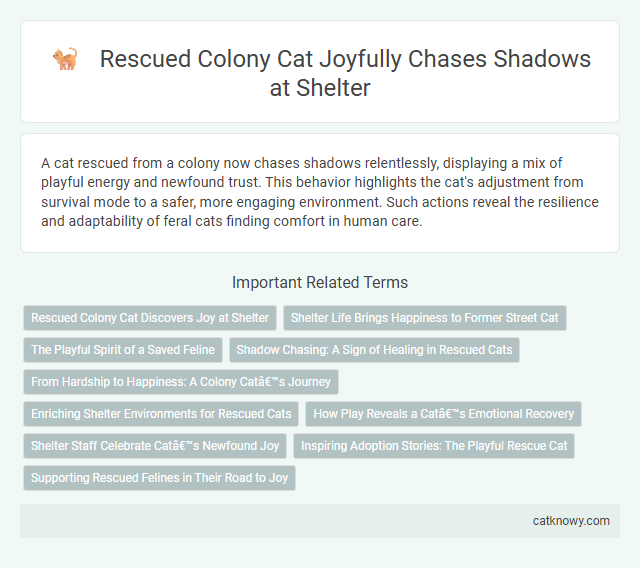 Rescued Colony Cat Joyfully Chases Shadows at Shelter

A cat rescued from a colony now chases shadows relentlessly, displaying a mix of playful energy and newfound trust. This behavior highlights the cat's adjustment from survival mode to a safer, more engaging environment. Such actions reveal the resilience and adaptability of feral cats finding comfort in human care.

Important Related Terms

Rescued Colony Cat Discovers Joy at Shelter

Shelter Life Brings Happiness to Former Street Cat

The Playful Spirit of a Saved Feline

Shadow Chasing: A Sign of Healing in Rescued Cats

From Hardship to Happiness: A Colony Catâ€™s Journey

Enriching Shelter Environments for Rescued Cats

How Play Reveals a Catâ€™s Emotional Recovery

Shelter Staff Celebrate Catâ€™s Newfound Joy

Inspiring Adoption Stories: The Playful Rescue Cat

Supporting Rescued Felines in Their Road to Joy

catknowy.com